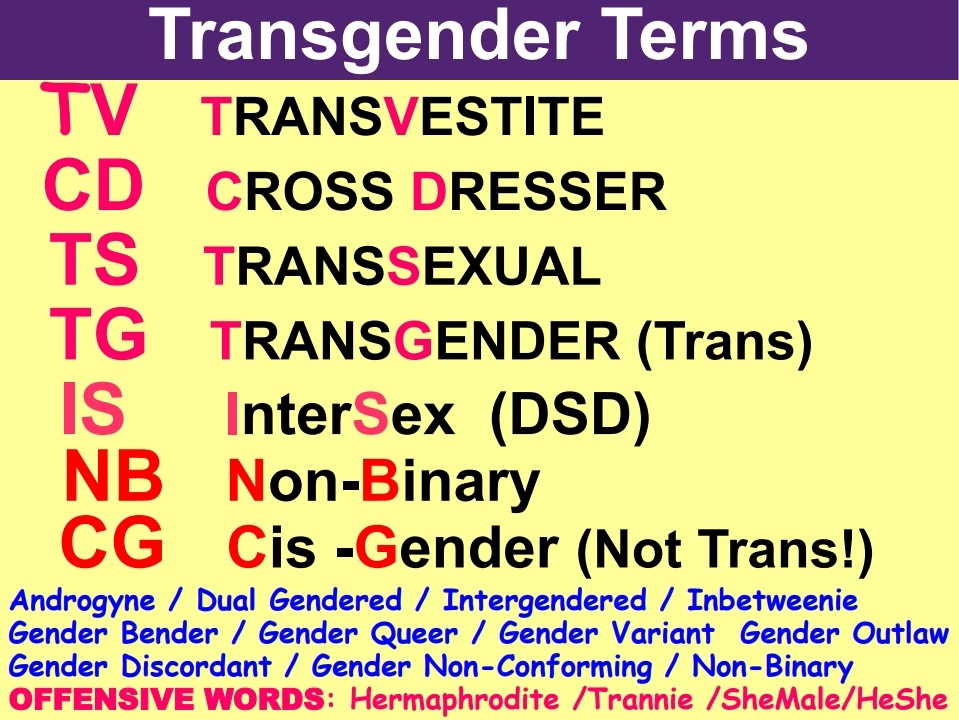 Transgender Terms

TV TRANSVESTITE

CD CROSS DRESSER

TS TRANSSEXUAL

TG TRANSGENDER (Trans)

IS InterSex (DSD)

NB Non-Binary

CG Cis -Gender (Not Trans!)

Androgyne / Dual Gendered / Intergendered / Inbetweenie
Gender Bender / Gender Queer / Gender Variant Gender Outlaw
Gender Discordant / Gender Non-Conforming / Non-Binary
OFFENSIVE WORDS: Hermaphrodite /Trannie /SheMale/HeShe